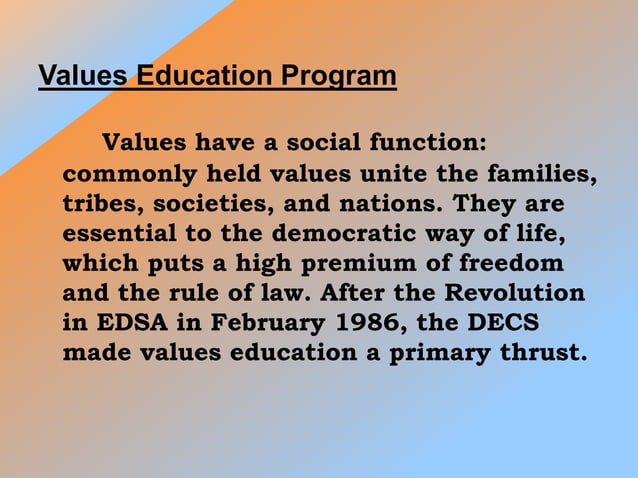 Values Education Program

Values have a social function: commonly held values unite the families, tribes, societies, and nations. They are essential to the democratic way of life, which puts a high premium of freedom and the rule of law. After the Revolution in EDSA in February 1986, the DECS made values education a primary thrust.